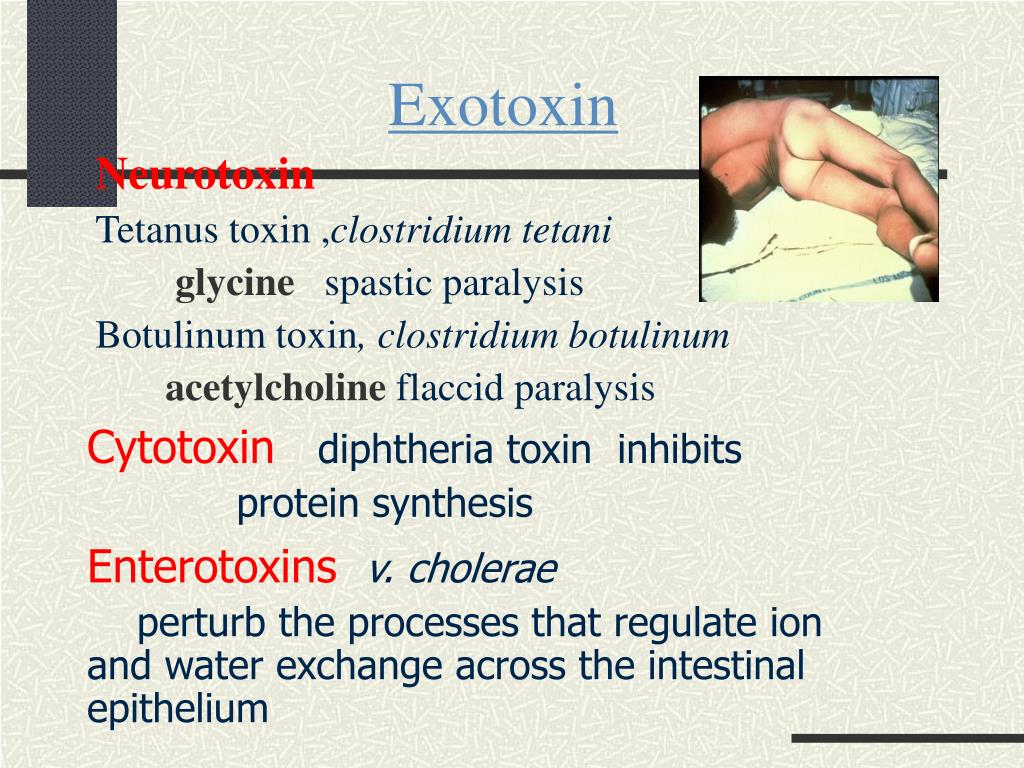 Exotoxin

Neurotoxin

Tetanus toxin ,clostridium tetani

glycine spastic paralysis

Botulinum toxin, clostridium botulinum

acetylcholine flaccid paralysis

Cytotoxin diphtheria toxin inhibits protein synthesis

Enterotoxins v. cholerae

perturb the processes that regulate ion and water exchange across the intestinal epithelium